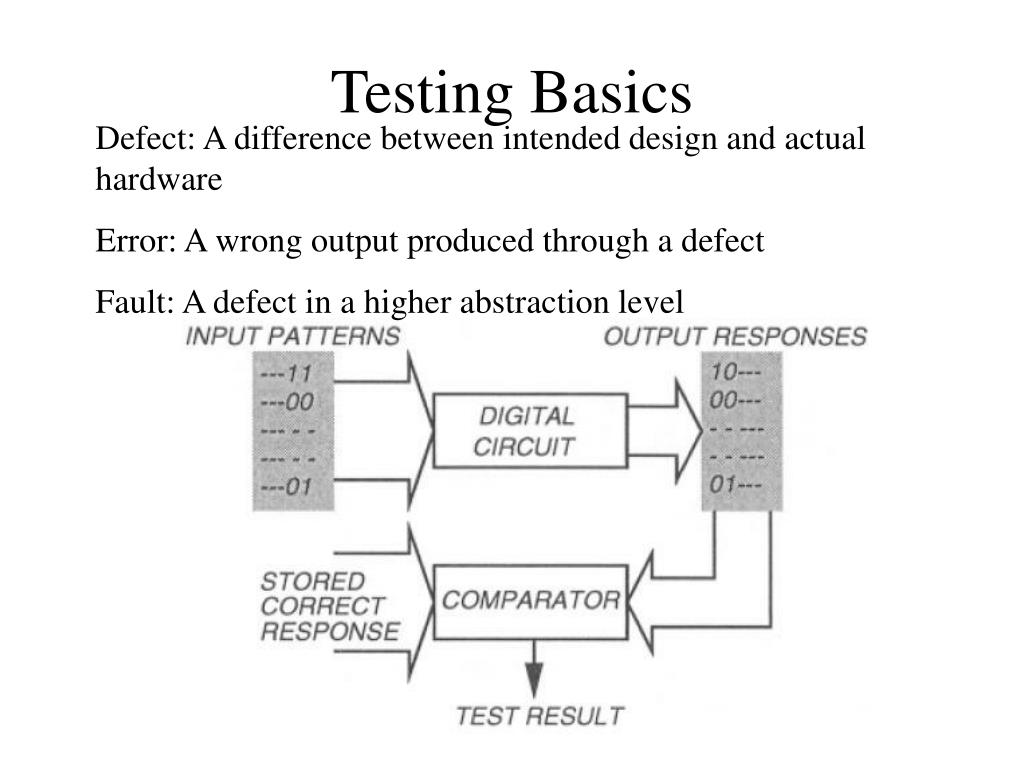 Testing Basics

Defect: A difference between intended design and actual hardware

Error: A wrong output produced through a defect

Fault: A defect in a higher abstraction level

INPUT PATTERNS

---11
---00
--- - -
--- - -
---01

DIGITAL CIRCUIT

OUTPUT RESPONSES

10---
00---
- - ---
- - ---
01---

STORED CORRECT RESPONSE

COMPARATOR

TEST RESULT